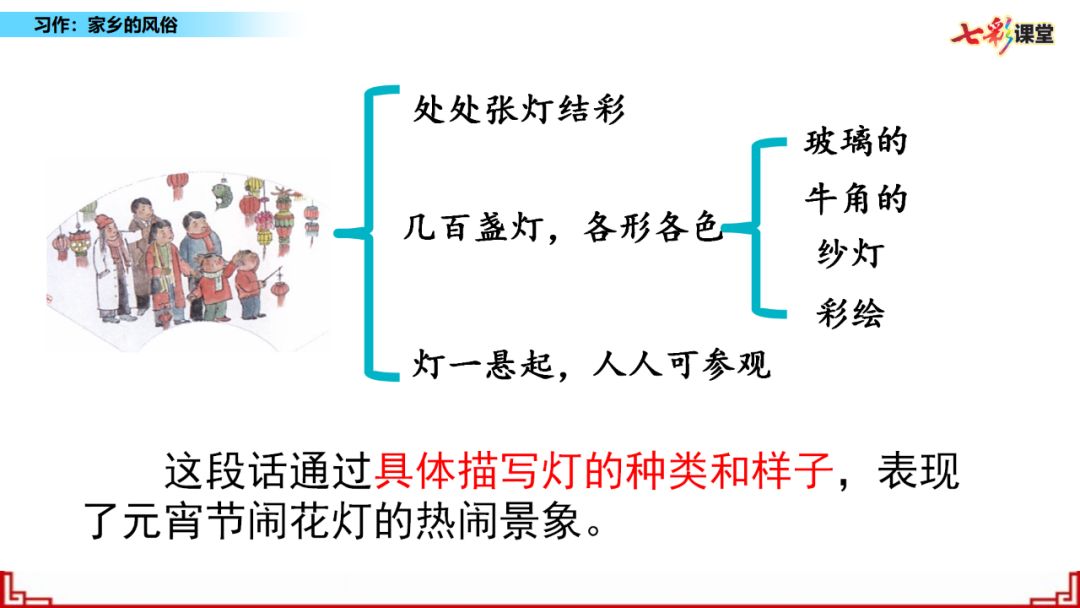 习作：家乡的风俗

七彩课堂

处处张灯结彩

几百盏灯，各形各色

玻璃的

牛角的

纱灯

彩绘

灯一悬起，人人可参观

这段话通过具体描写灯的种类和样子，表现了元宵节闹花灯的热闹景象。